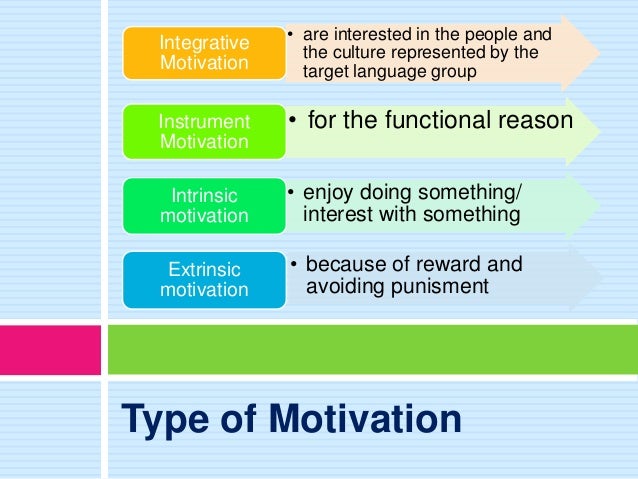 Integrative Motivation

• are interested in the people and the culture represented by the target language group

Instrument Motivation

• for the functional reason

Intrinsic motivation

• enjoy doing something/ interest with something

Extrinsic motivation

• because of reward and avoiding punisment

Type of Motivation